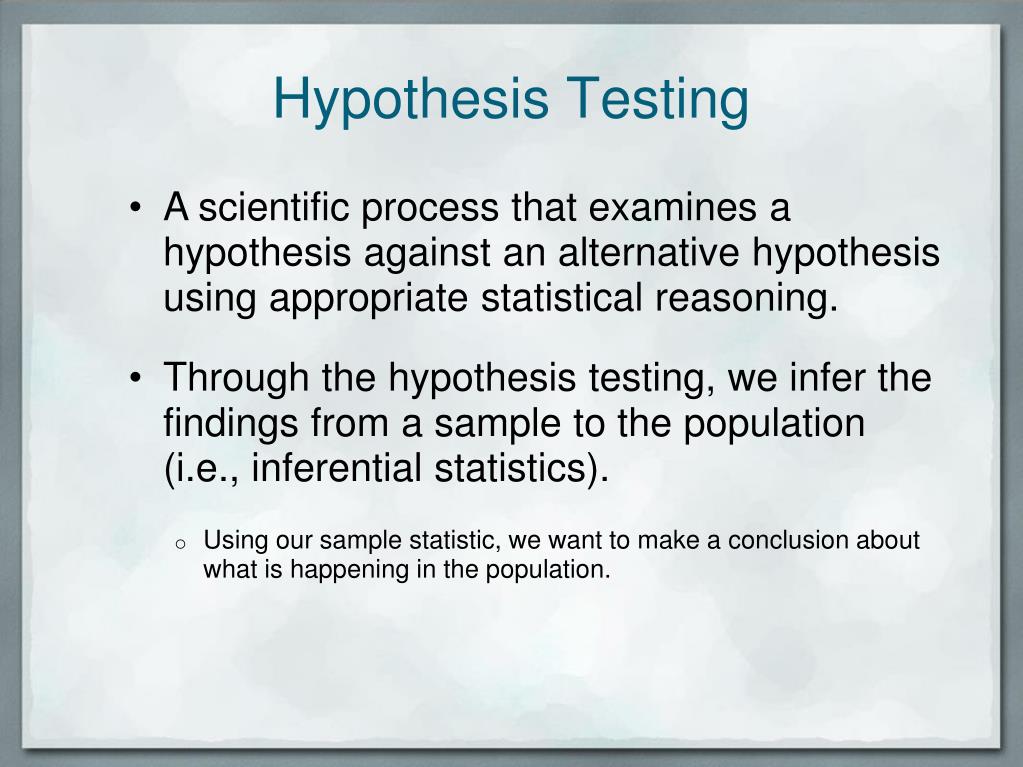 Hypothesis Testing

• A scientific process that examines a hypothesis against an alternative hypothesis using appropriate statistical reasoning.

• Through the hypothesis testing, we infer the findings from a sample to the population (i.e., inferential statistics).

o Using our sample statistic, we want to make a conclusion about what is happening in the population.